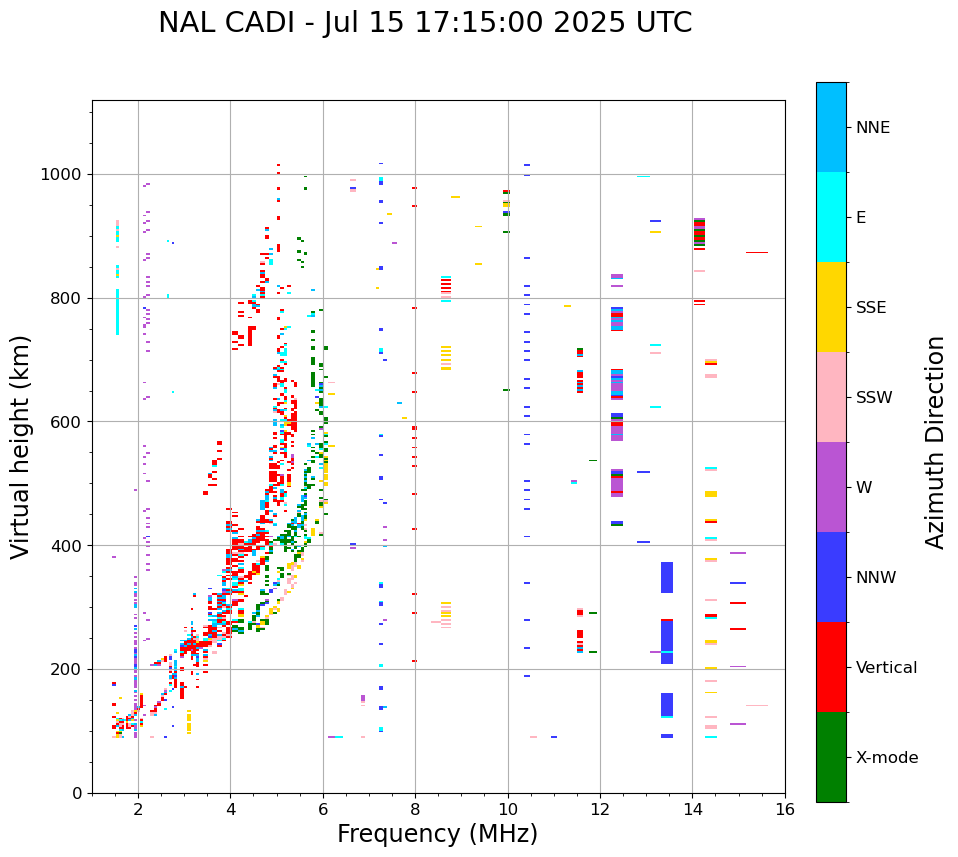 NAL CADI - Jul 15 17:15:00 2025 UTC

Virtual height (km)

1000
800
600
400
200
0

2
4
6
8
10
12
14
16

Frequency (MHz)

NNE
E
SSE
SSW
W
NNW
Vertical
X-mode

Azimuth Direction